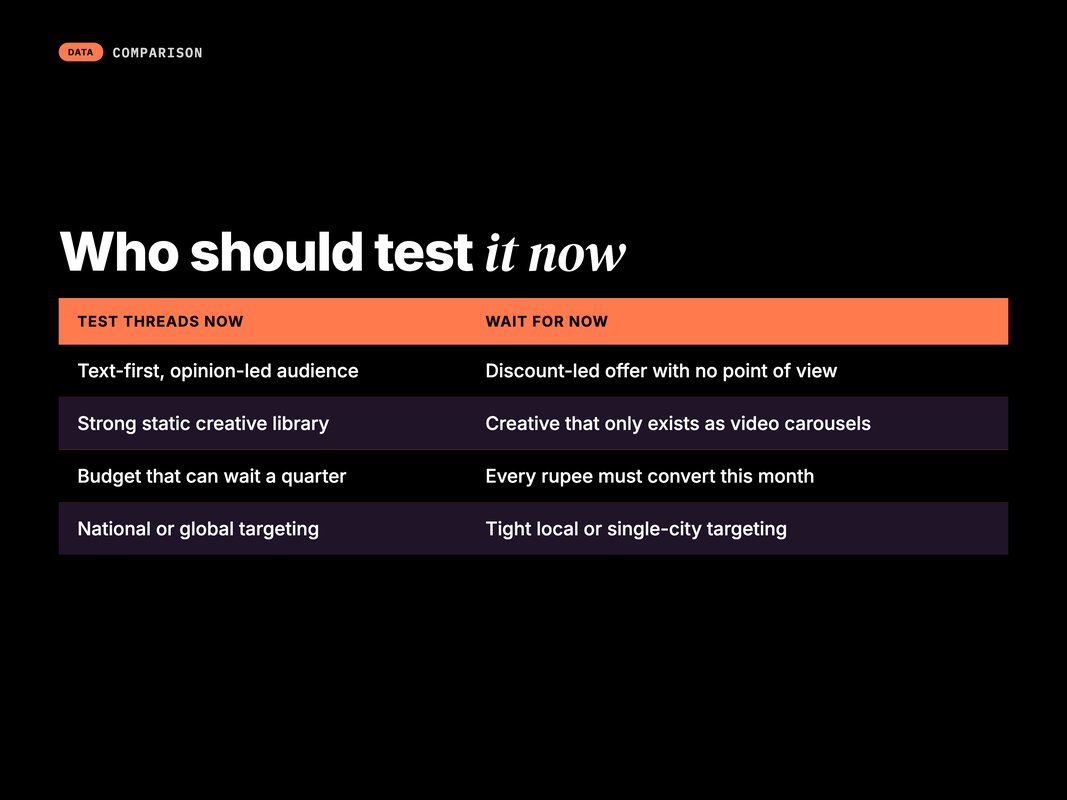 DATA COMPARISON

Who should test it now

| TEST THREADS NOW | WAIT FOR NOW |
|---|---|
| Text-first, opinion-led audience | Discount-led offer with no point of view |
| Strong static creative library | Creative that only exists as video carousels |
| Budget that can wait a quarter | Every rupee must convert this month |
| National or global targeting | Tight local or single-city targeting |